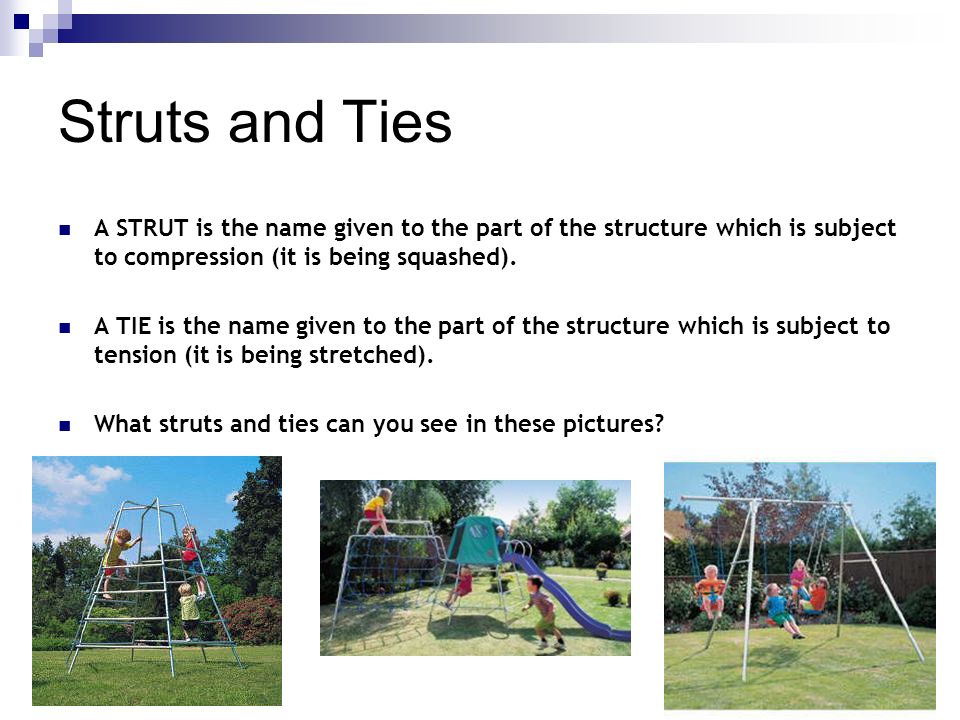 Struts and Ties

A STRUT is the name given to the part of the structure which is subject to compression (it is being squashed).

A TIE is the name given to the part of the structure which is subject to tension (it is being stretched).

What struts and ties can you see in these pictures?